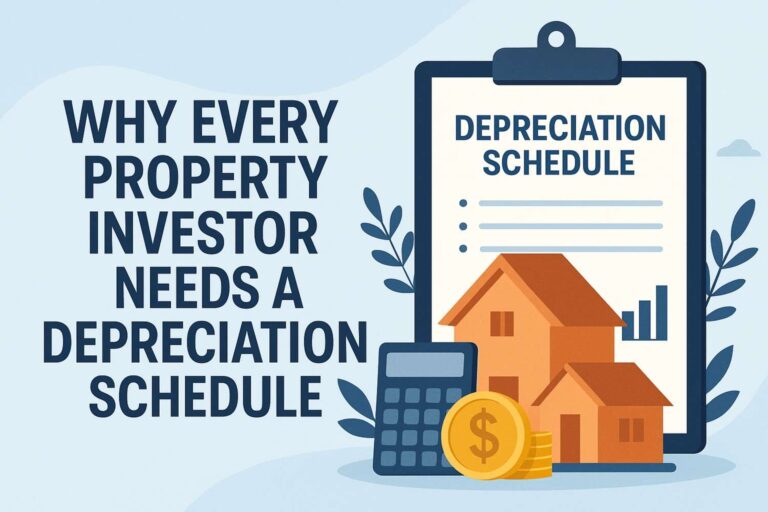 WHY EVERY PROPERTY INVESTOR NEEDS A DEPRECIATION SCHEDULE

DEPRECIATION SCHEDULE

$